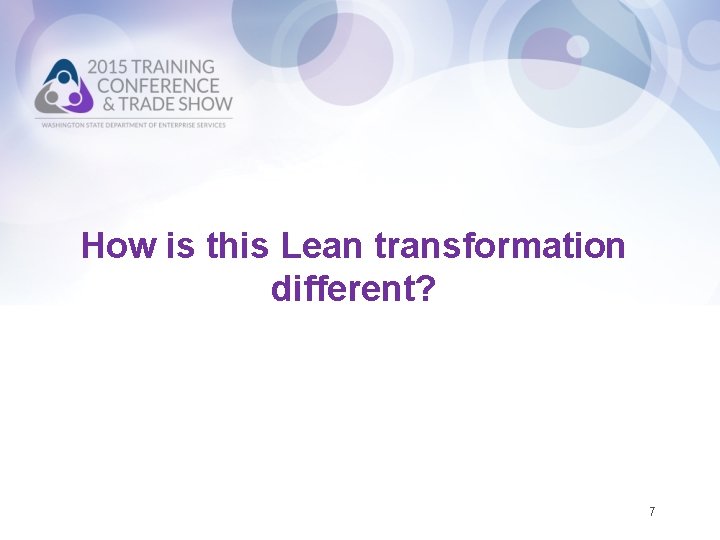 2015 TRAINING CONFERENCE & TRADE SHOW
WASHINGTON STATE DEPARTMENT OF ENTERPRISE SERVICES

How is this Lean transformation different?

7